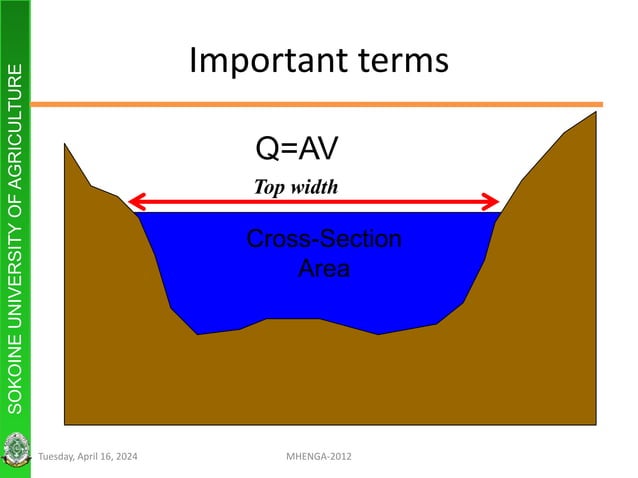 SOKOINE UNIVERSITY OF AGRICULTURE

Important terms

Q=AV

Top width

Cross-Section Area

Tuesday, April 16, 2024

MHENGA-2012